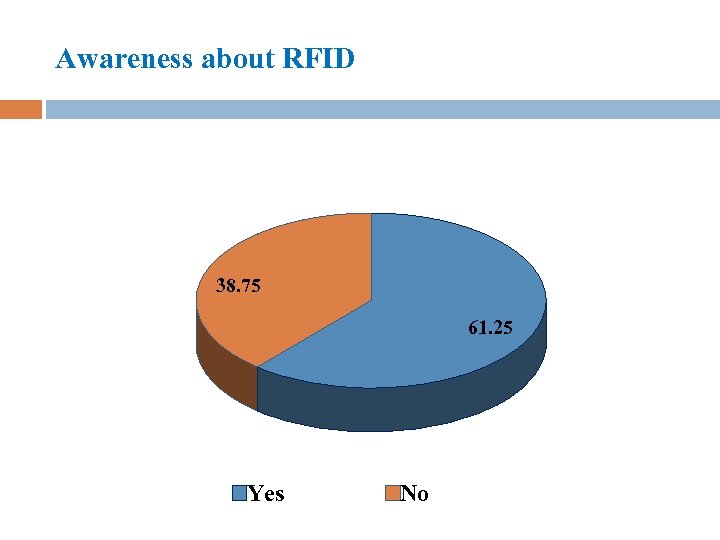 Awareness about RFID

38.75

61.25

Yes

No